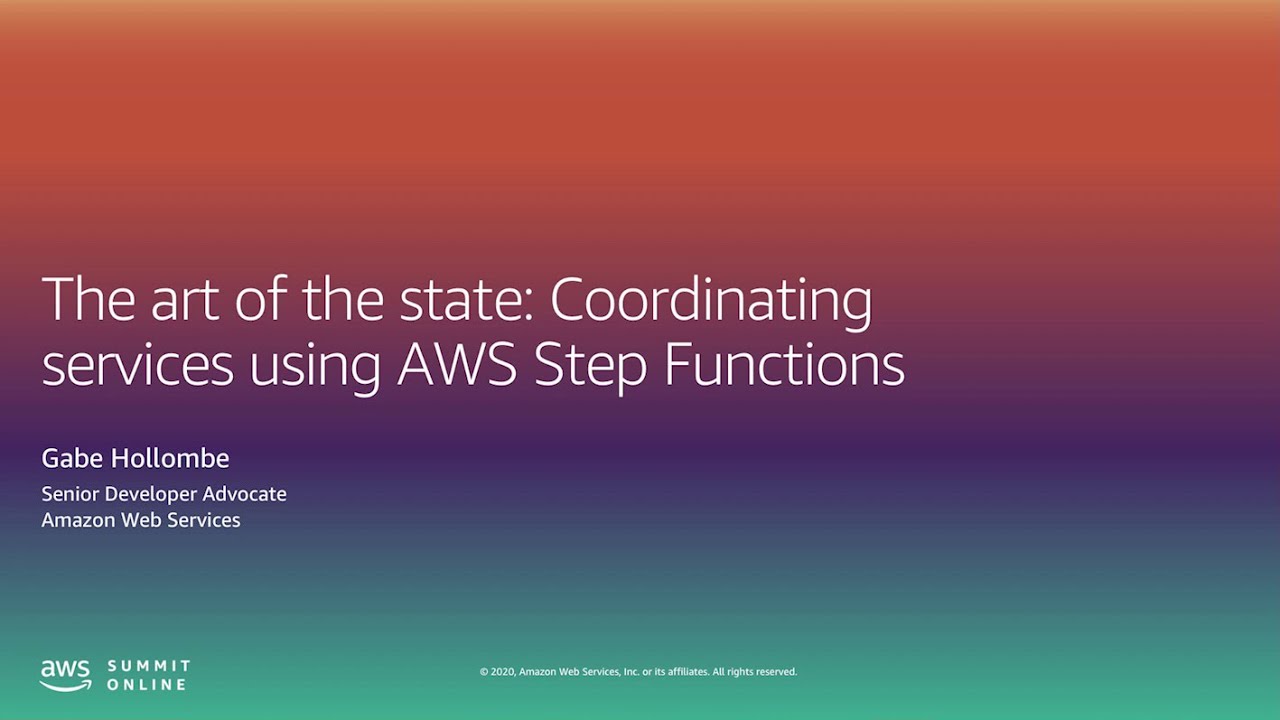 The art of the state: Coordinating services using AWS Step Functions

Gabe Hollombe

Senior Developer Advocate
Amazon Web Services

aws SUMMIT ONLINE

© 2020, Amazon Web Services, Inc. or its affiliates. All rights reserved.